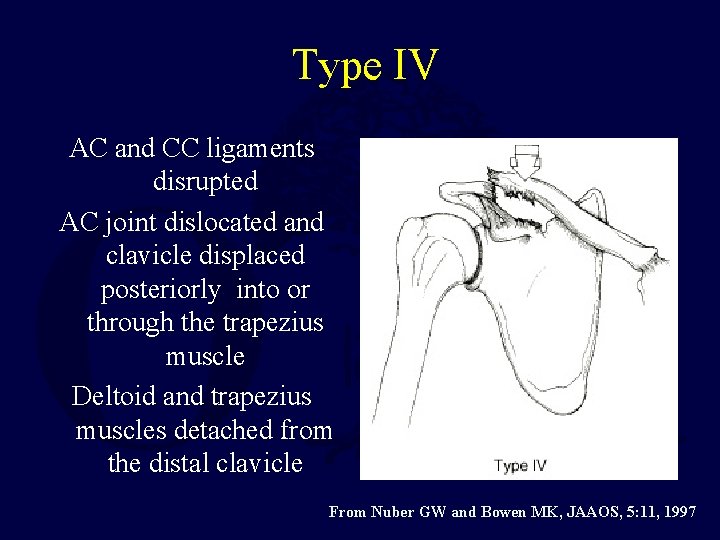 Type IV

AC and CC ligaments disrupted

AC joint dislocated and clavicle displaced posteriorly into or through the trapezius muscle

Deltoid and trapezius muscles detached from the distal clavicle

Type IV

From Nuber GW and Bowen MK, JAAOS, 5:11, 1997